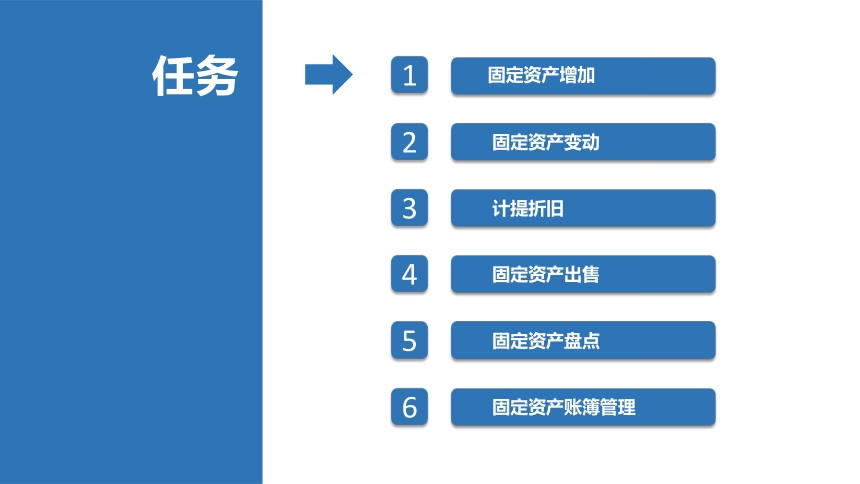 任务

1 固定资产增加

2 固定资产变动

3 计提折旧

4 固定资产出售

5 固定资产盘点

6 固定资产账簿管理